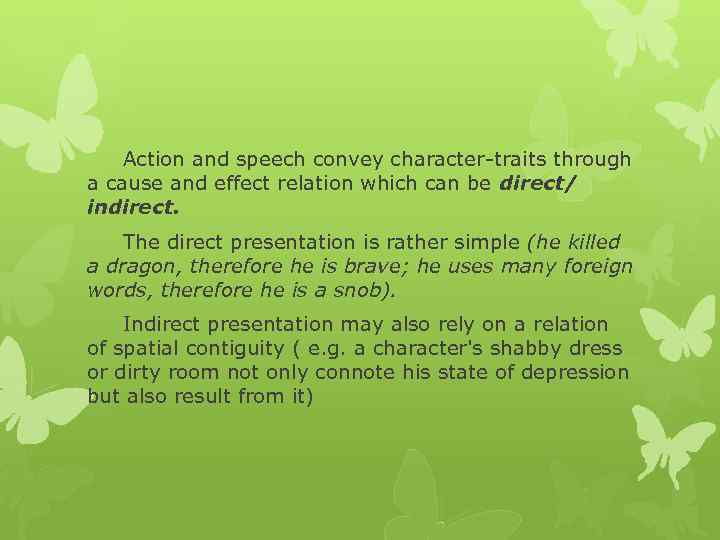 Action and speech convey character-traits through a cause and effect relation which can be direct/ indirect.

The direct presentation is rather simple (he killed a dragon, therefore he is brave; he uses many foreign words, therefore he is a snob).

Indirect presentation may also rely on a relation of spatial contiguity ( e.g. a character's shabby dress or dirty room not only connote his state of depression but also result from it)